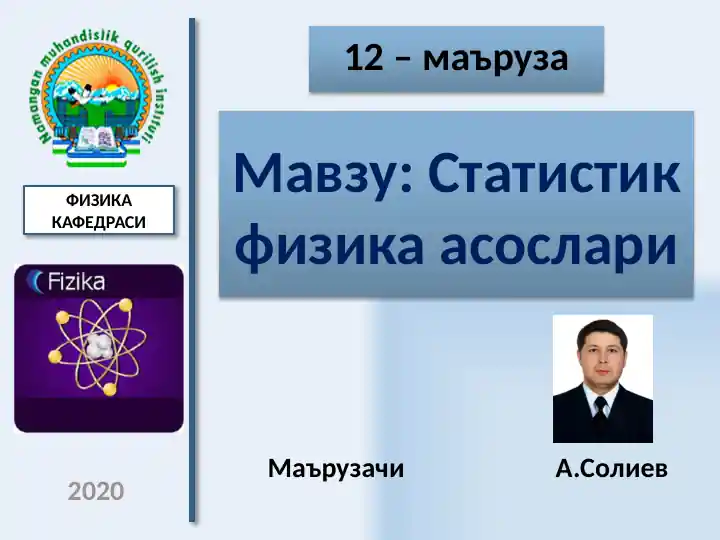 Namangan muhandislik qurilish instituti

ФИЗИКА КАФЕДРАСИ

Fizika

2020

12 – маъруза

Мавзу: Статистик физика асослари

Маърузачи

А.Солиев